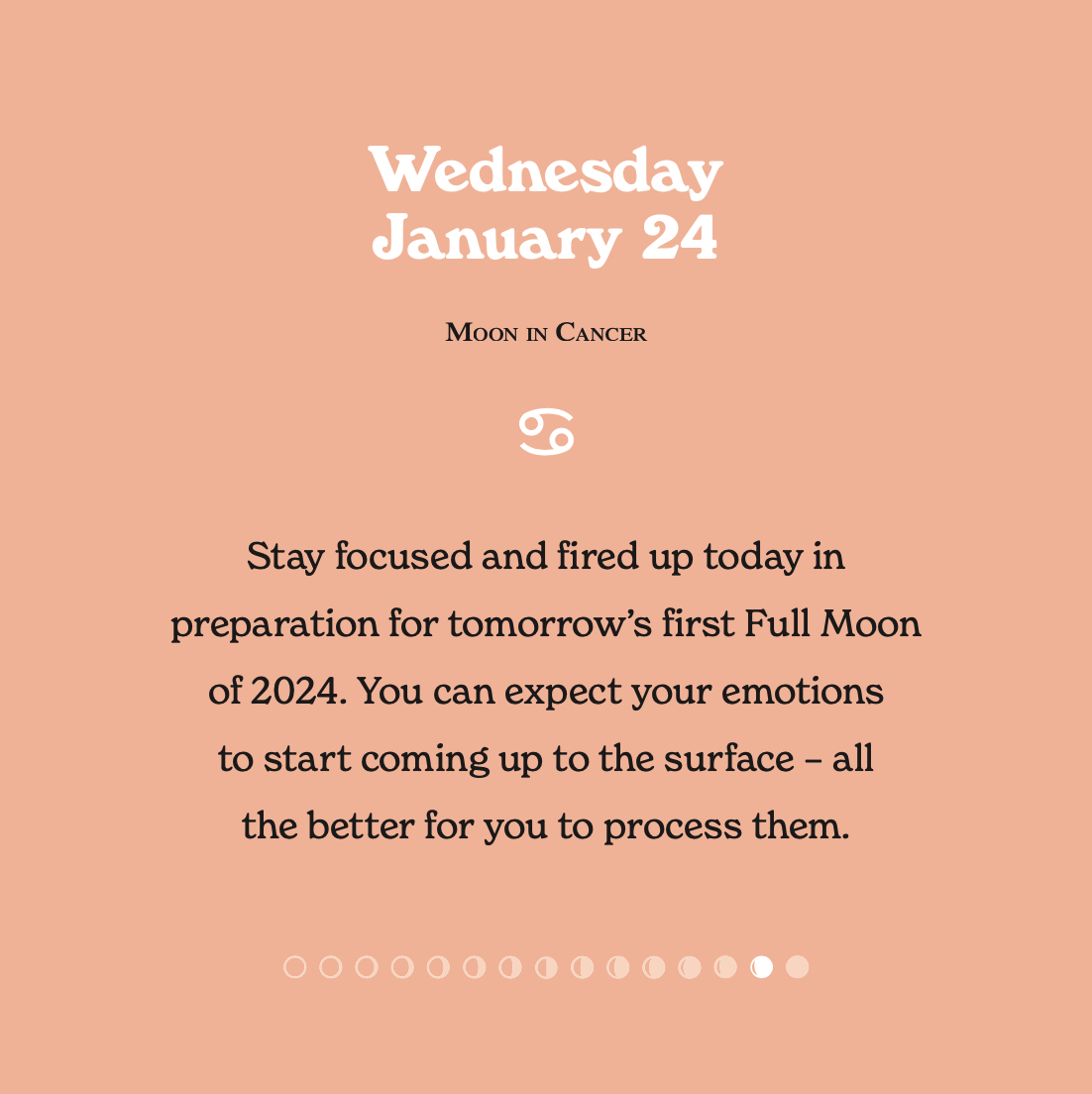 Wednesday
January 24

Moon in Cancer

♋

Stay focused and fired up today in preparation for tomorrow's first Full Moon of 2024. You can expect your emotions to start coming up to the surface – all the better for you to process them.